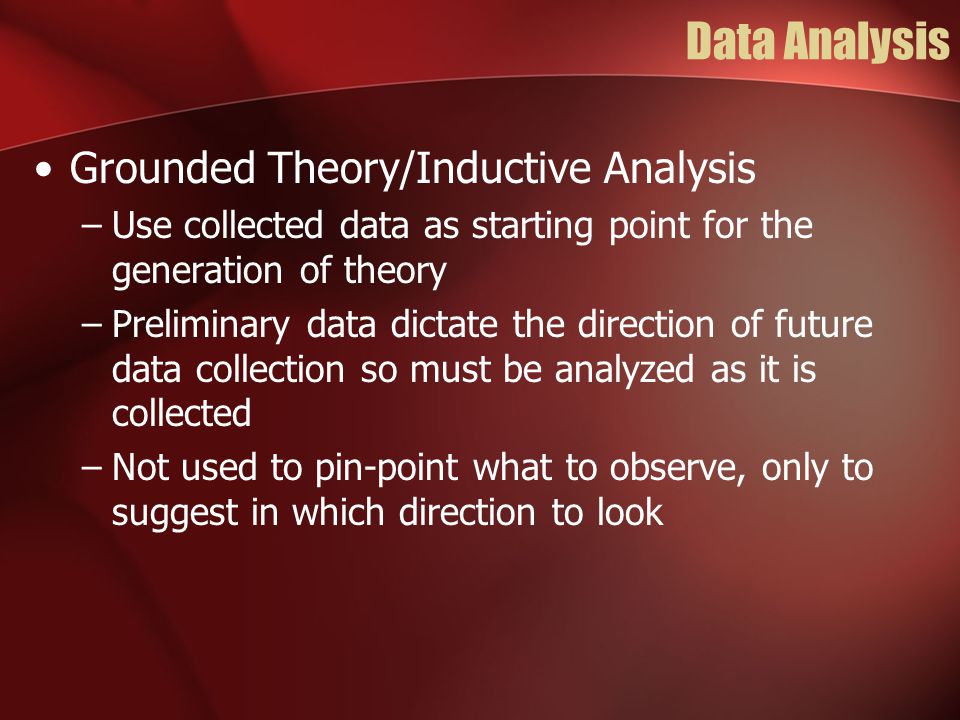 Data Analysis

• Grounded Theory/Inductive Analysis

– Use collected data as starting point for the generation of theory

– Preliminary data dictate the direction of future data collection so must be analyzed as it is collected

– Not used to pin-point what to observe, only to suggest in which direction to look